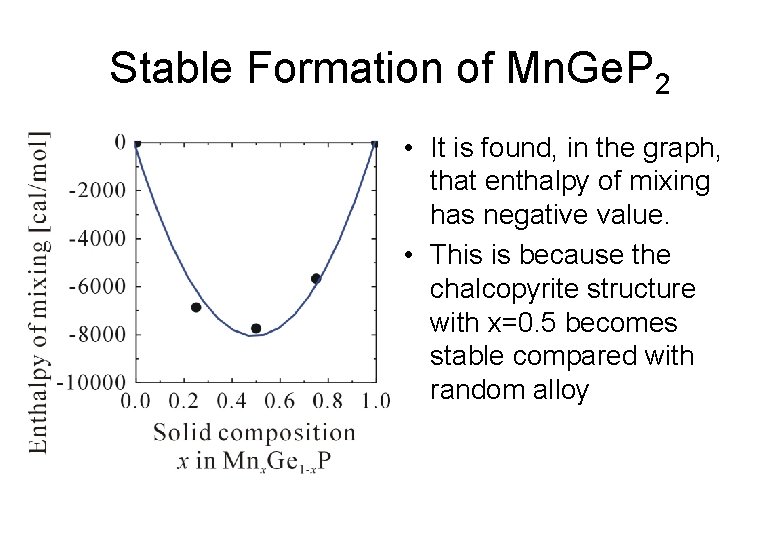 Stable Formation of $MnGeP_2$

Enthalpy of mixing [cal/mol]

0
-2000
-4000
-6000
-8000
-10000

0.0 0.2 0.4 0.6 0.8 1.0

Solid composition
$x$ in $Mn_xGe_{1-x}P$

• It is found, in the graph, that enthalpy of mixing has negative value.

• This is because the chalcopyrite structure with x=0.5 becomes stable compared with random alloy